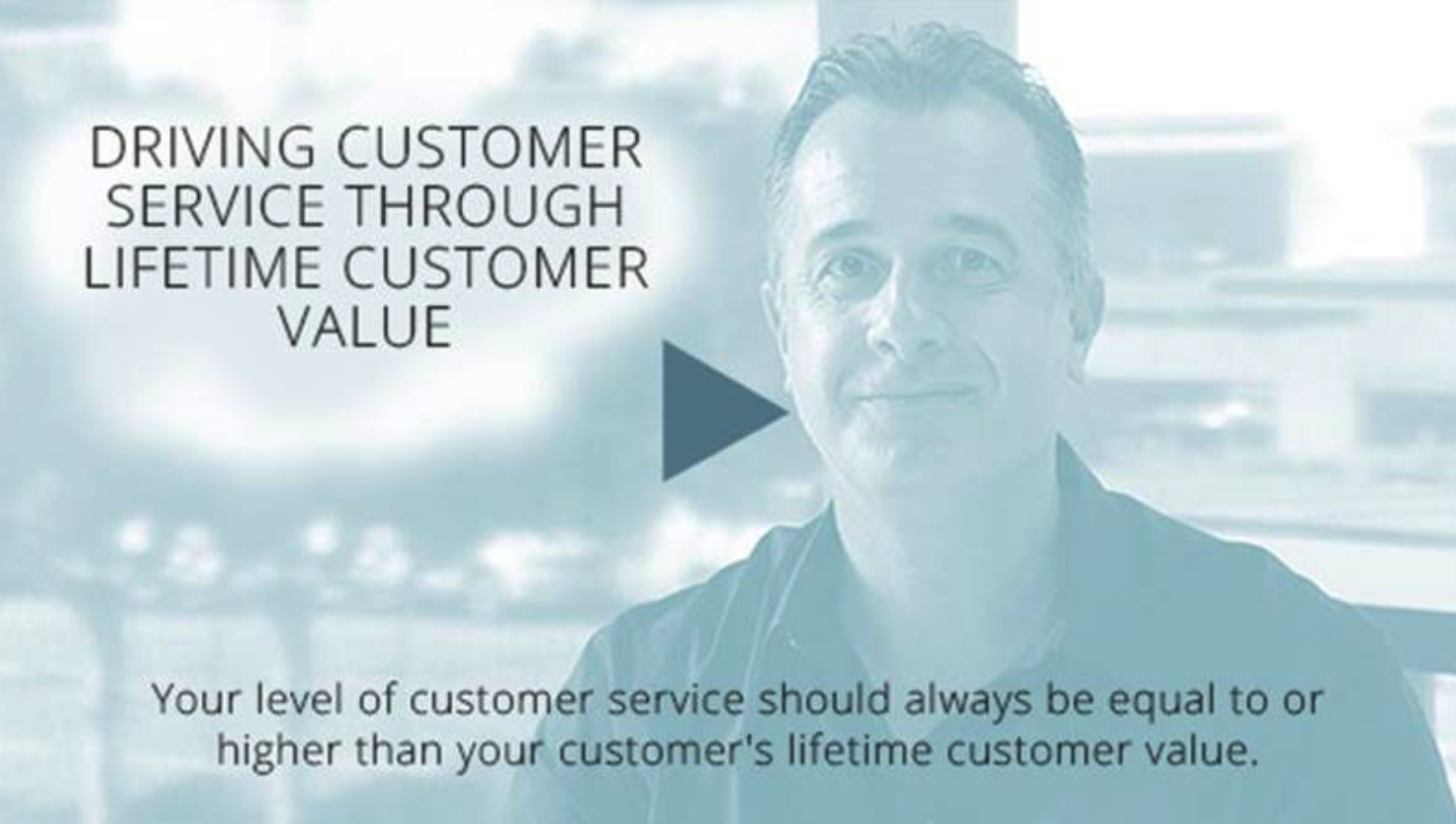 DRIVING CUSTOMER SERVICE THROUGH LIFETIME CUSTOMER VALUE

Your level of customer service should always be equal to or higher than your customer's lifetime customer value.